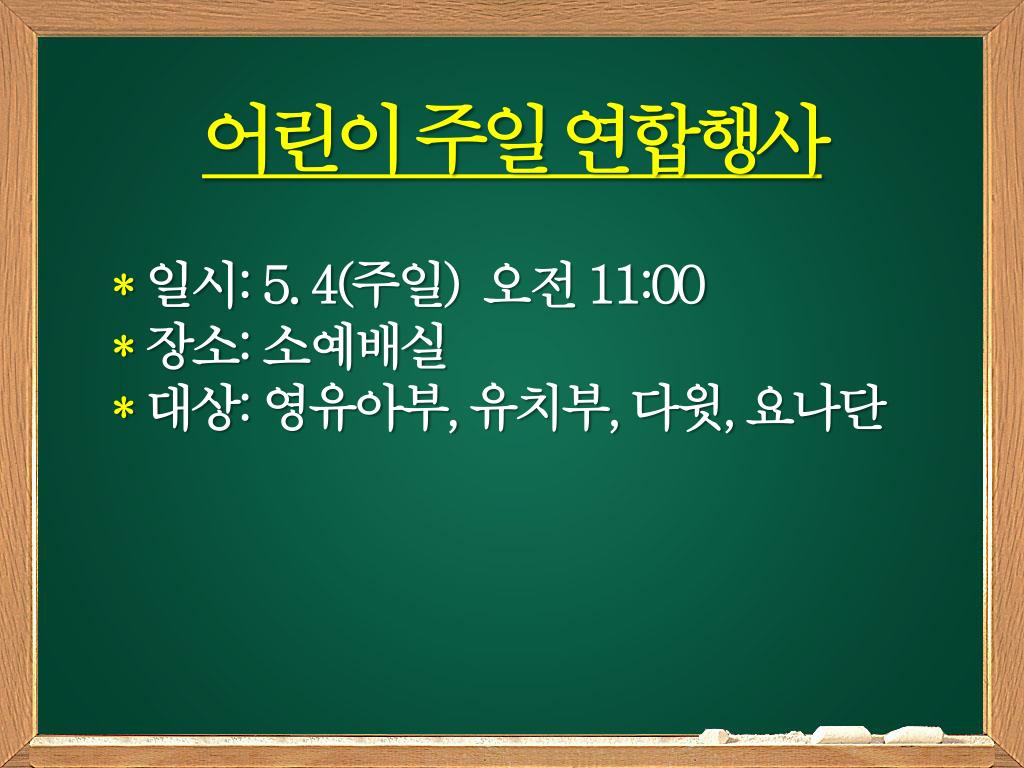 어린이 주일 연합행사

* 일시: 5. 4(주일) 오전 11:00
* 장소: 소예배실
* 대상: 영유아부, 유치부, 다윗, 요나단